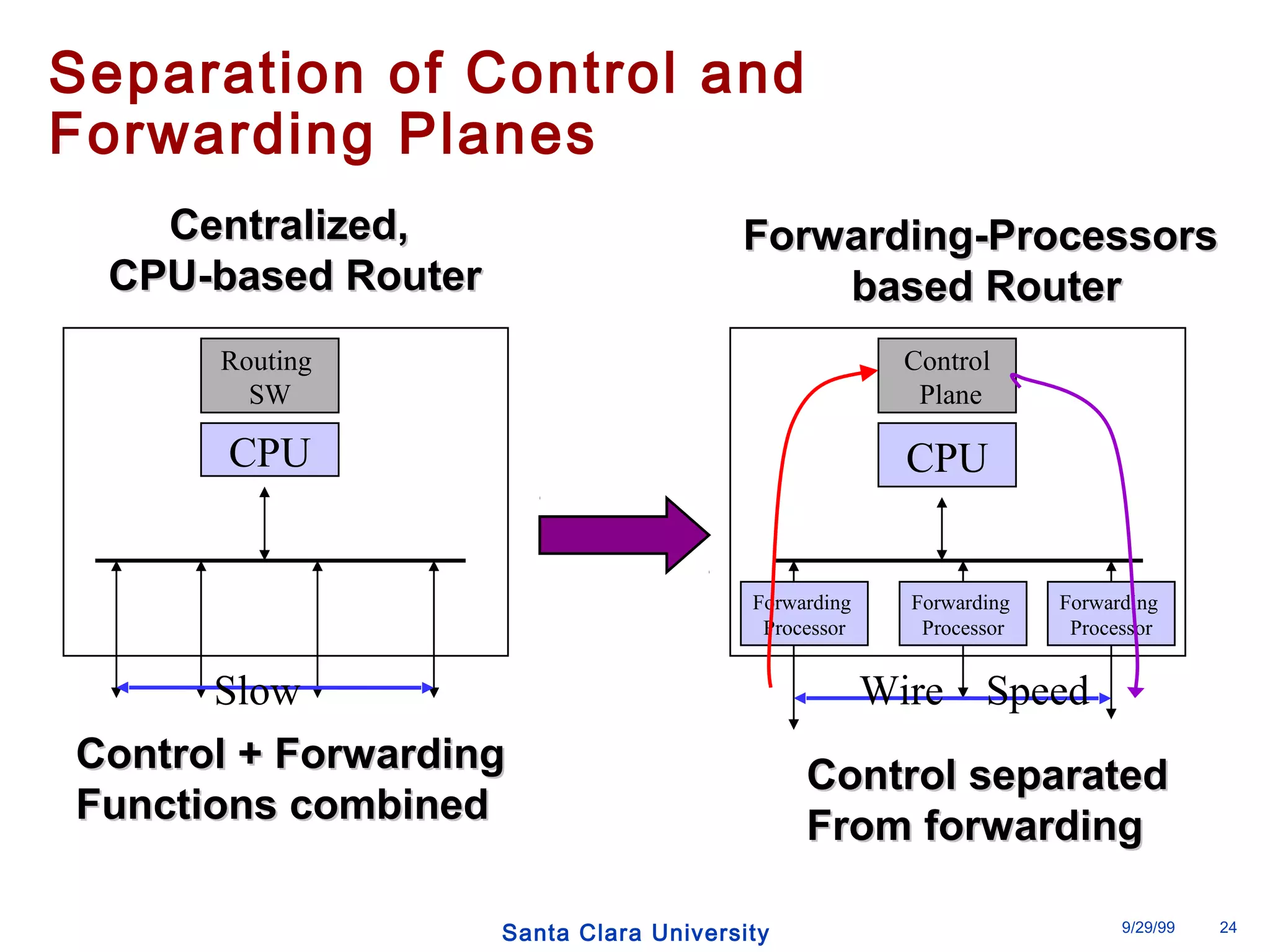 Separation of Control and Forwarding Planes

Centralized, CPU-based Router

Routing SW

CPU

Slow

Control + Forwarding Functions combined

Forwarding-Processors based Router

Control Plane

CPU

Forwarding Processor

Forwarding Processor

Forwarding Processor

Wire Speed

Control separated From forwarding

Santa Clara University

9/29/99

24